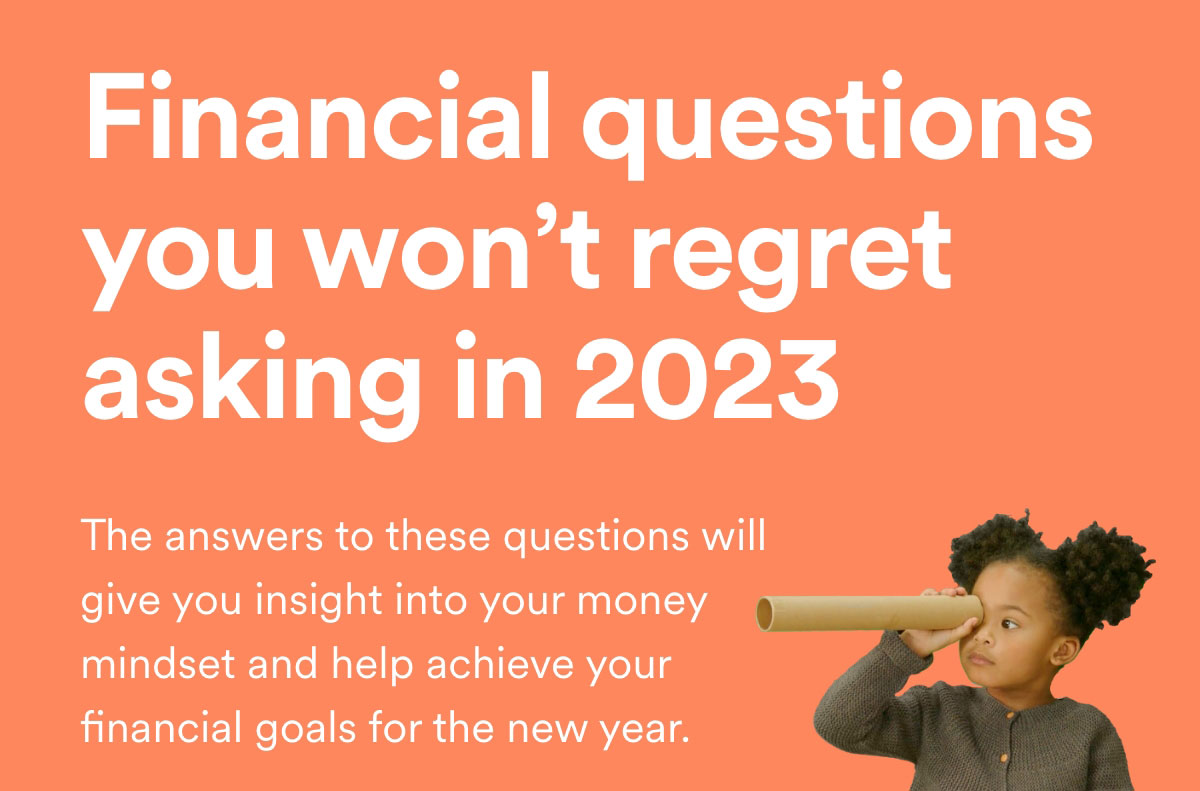 Financial questions you won’t regret asking in 2023

The answers to these questions will give you insight into your money mindset and help achieve your financial goals for the new year.